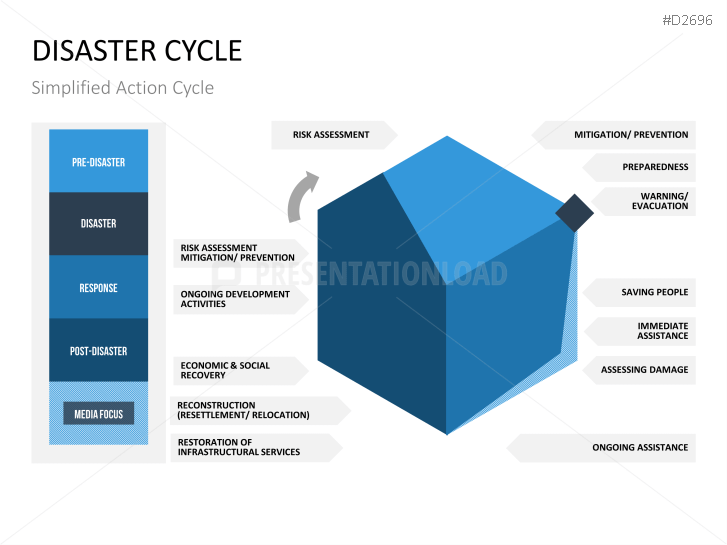 #D2696

DISASTER CYCLE

Simplified Action Cycle

PRE-DISASTER

DISASTER

RESPONSE

POST-DISASTER

MEDIA FOCUS

RISK ASSESSMENT

RISK ASSESSMENT MITIGATION/ PREVENTION

ONGOING DEVELOPMENT ACTIVITIES

ECONOMIC & SOCIAL RECOVERY

RECONSTRUCTION (RESETTLEMENT/ RELOCATION)

RESTORATION OF INFRASTRUCTURAL SERVICES

PRESENTATIONLOAD

MITIGATION/ PREVENTION

PREPAREDNESS

WARNING/ EVACUATION

SAVING PEOPLE

IMMEDIATE ASSISTANCE

ASSESSING DAMAGE

ONGOING ASSISTANCE